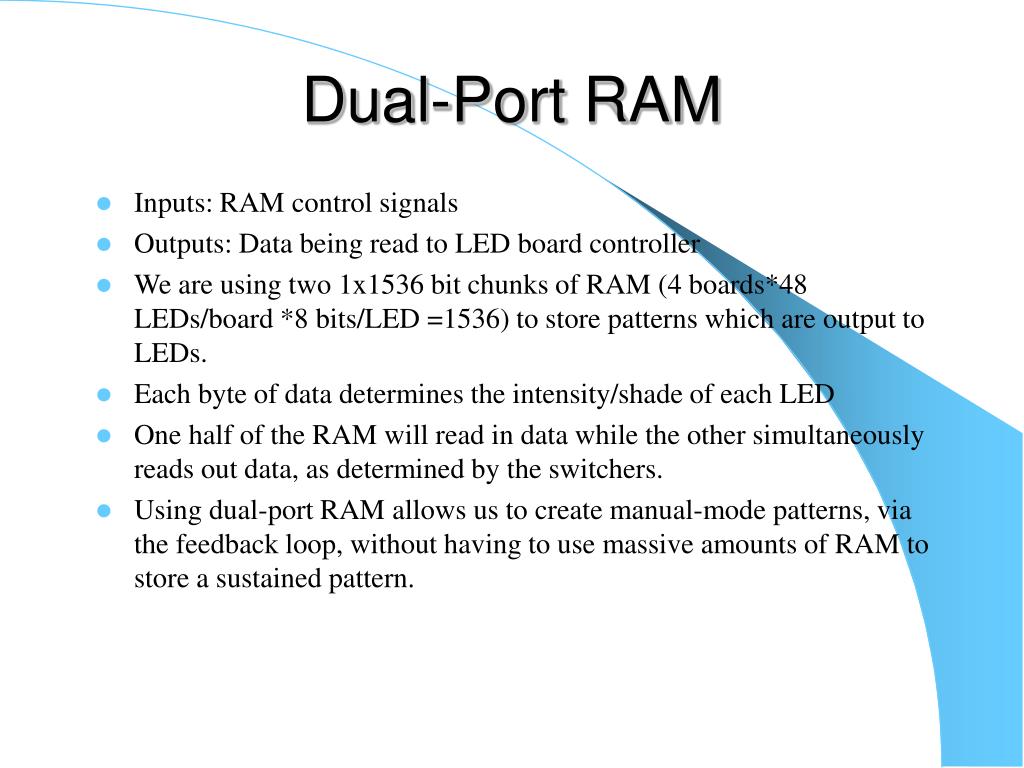 Dual-Port RAM

- Inputs: RAM control signals
- Outputs: Data being read to LED board controller
- We are using two 1x1536 bit chunks of RAM (4 boards*48 LEDs/board *8 bits/LED =1536) to store patterns which are output to LEDs.
- Each byte of data determines the intensity/shade of each LED
- One half of the RAM will read in data while the other simultaneously reads out data, as determined by the switchers.
- Using dual-port RAM allows us to create manual-mode patterns, via the feedback loop, without having to use massive amounts of RAM to store a sustained pattern.